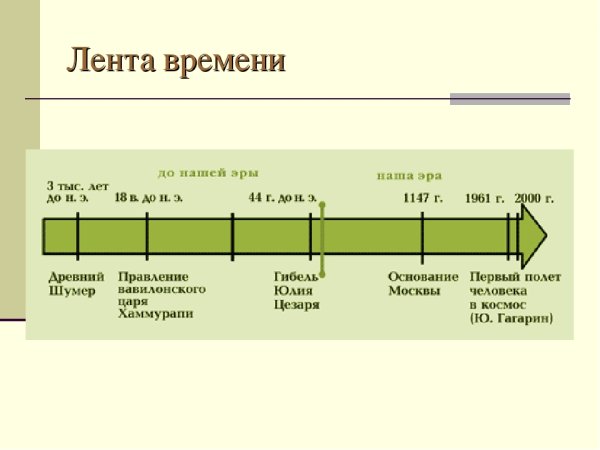 Лента времени

до нашей эры

наша эра

3 тыс. лет до н. э.

18 в. до н. э.

44 г. до н. э.

1147 г.

1961 г.

2000 г.

Древний Шумер

Правление вавилонского царя Хаммурапи

Гибель Юлия Цезаря

Основание Москвы

Первый полет человека в космос (Ю. Гагарин)